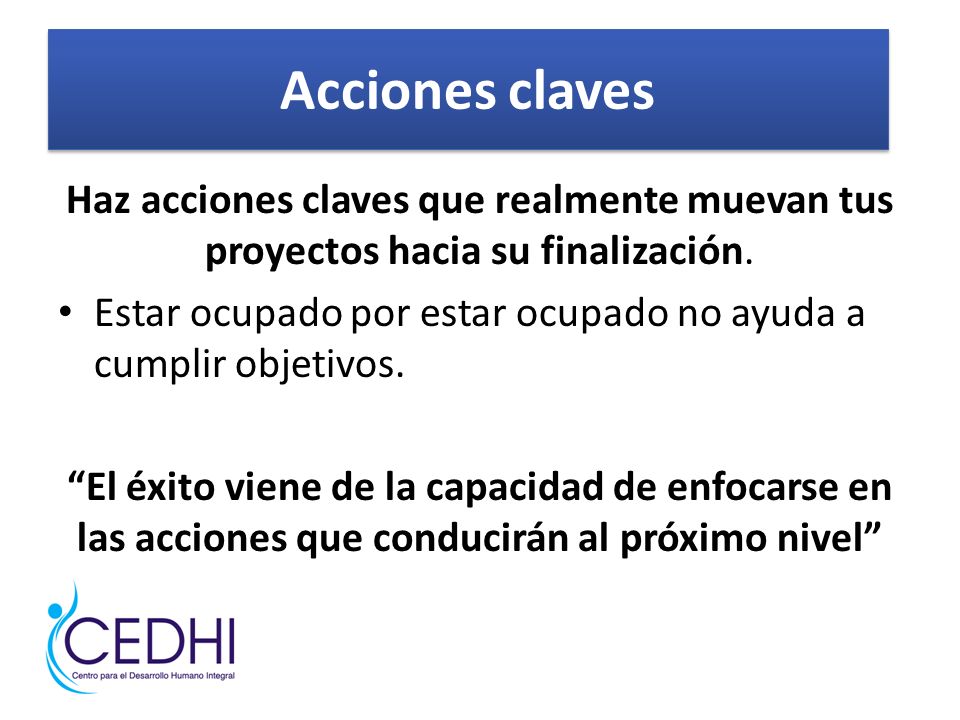 Acciones claves

Haz acciones claves que realmente muevan tus proyectos hacia su finalización.

• Estar ocupado por estar ocupado no ayuda a cumplir objetivos.

“El éxito viene de la capacidad de enfocarse en las acciones que conducirán al próximo nivel”

CEDHI
Centro para el Desarrollo Humano Integral